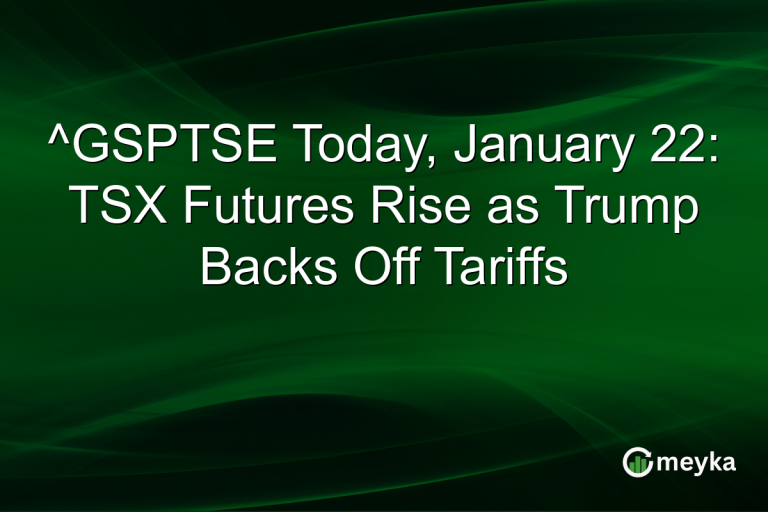 ^GSPTSE Today, January 22: TSX Futures Rise as Trump Backs Off Tariffs

meyka